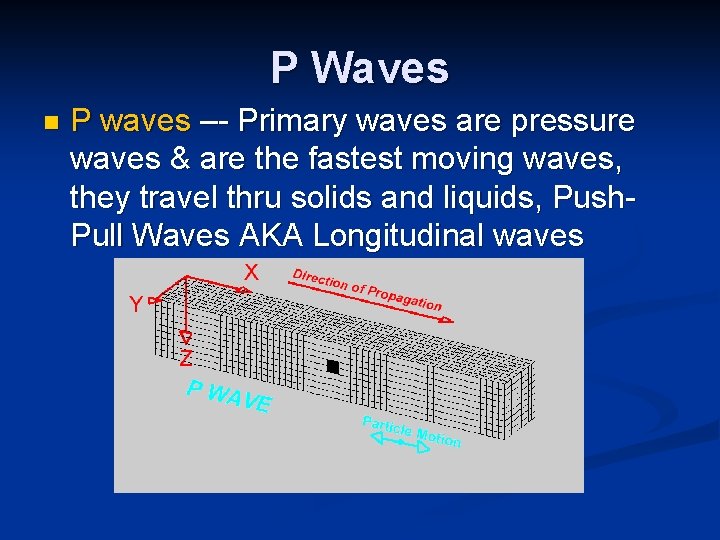 P Waves

P waves –- Primary waves are pressure waves & are the fastest moving waves, they travel thru solids and liquids, Push-Pull Waves AKA Longitudinal waves

X
Y
Z
Direction of Propagation
P WAVE
Particle Motion